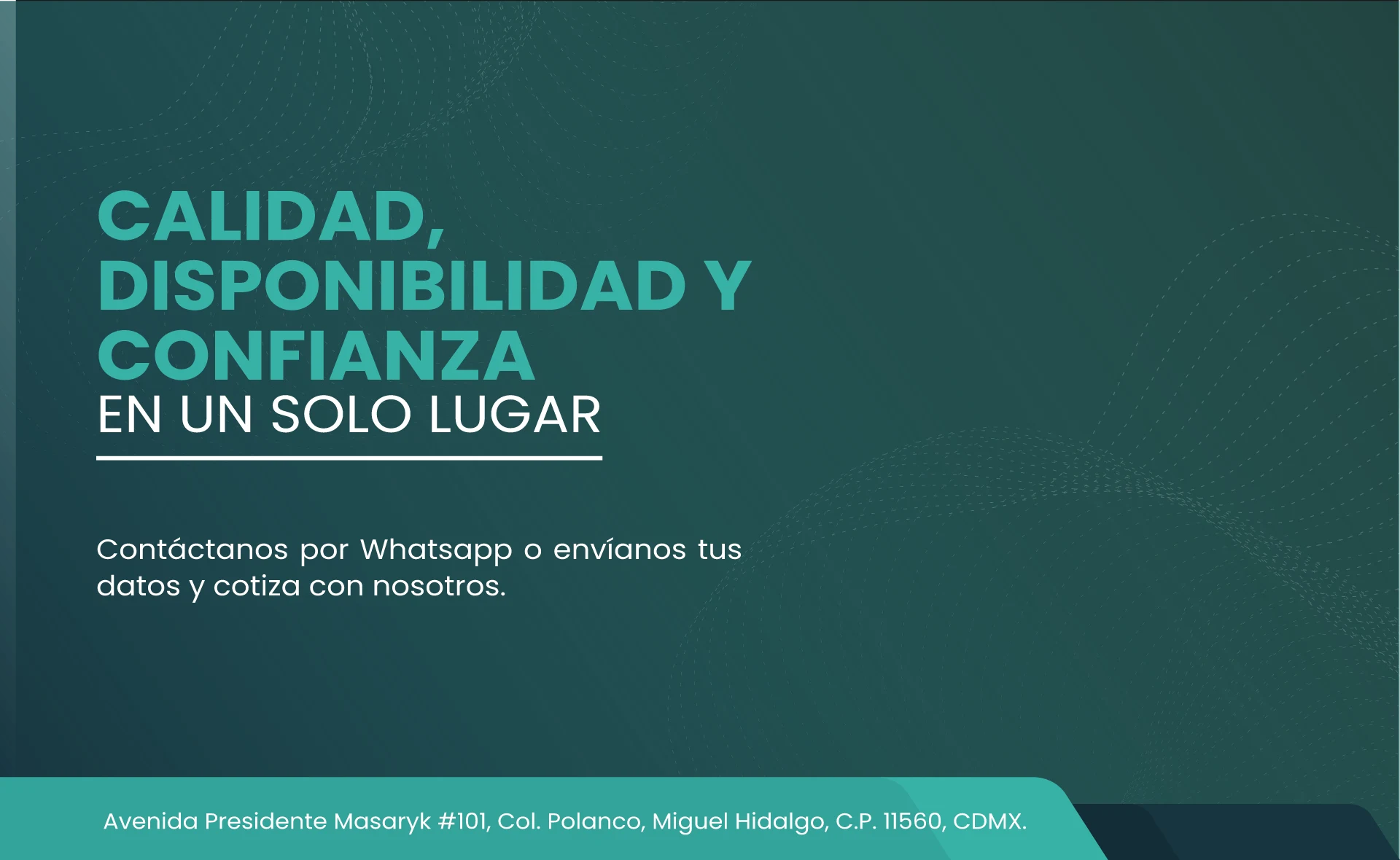 CALIDAD, DISPONIBILIDAD Y CONFIANZA
EN UN SOLO LUGAR

Contáctanos por Whatsapp o envíanos tus datos y cotiza con nosotros.

Avenida Presidente Masaryk #101, Col. Polanco, Miguel Hidalgo, C.P. 11560, CDMX.